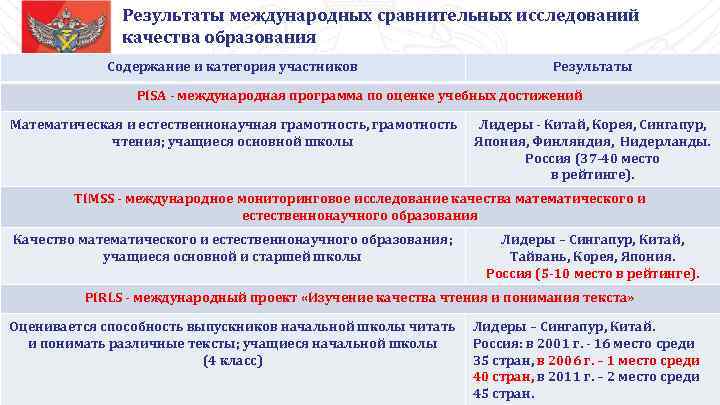 Результаты международных сравнительных исследований качества образования

| Содержание и категория участников | Результаты |
|---|---|
| PISA - международная программа по оценке учебных достижений | |
| Математическая и естественнонаучная грамотность, грамотность чтения; учащиеся основной школы | Лидеры - Китай, Корея, Сингапур, Япония, Финляндия, Нидерланды. Россия (37-40 место в рейтинге). |
| TIMSS - международное мониторинговое исследование качества математического и естественнонаучного образования | |
| Качество математического и естественнонаучного образования; учащиеся основной и старшей школы | Лидеры – Сингапур, Китай, Тайвань, Корея, Япония. Россия (5-10 место в рейтинге). |
| PIRLS - международный проект «Изучение качества чтения и понимания текста» | |
| Оценивается способность выпускников начальной школы читать и понимать различные тексты; учащиеся начальной школы (4 класс) | Лидеры – Сингапур, Китай. Россия: в 2001 г. - 16 место среди 35 стран, в 2006 г. – 1 место среди 40 стран, в 2011 г. – 2 место среди 45 стран. |